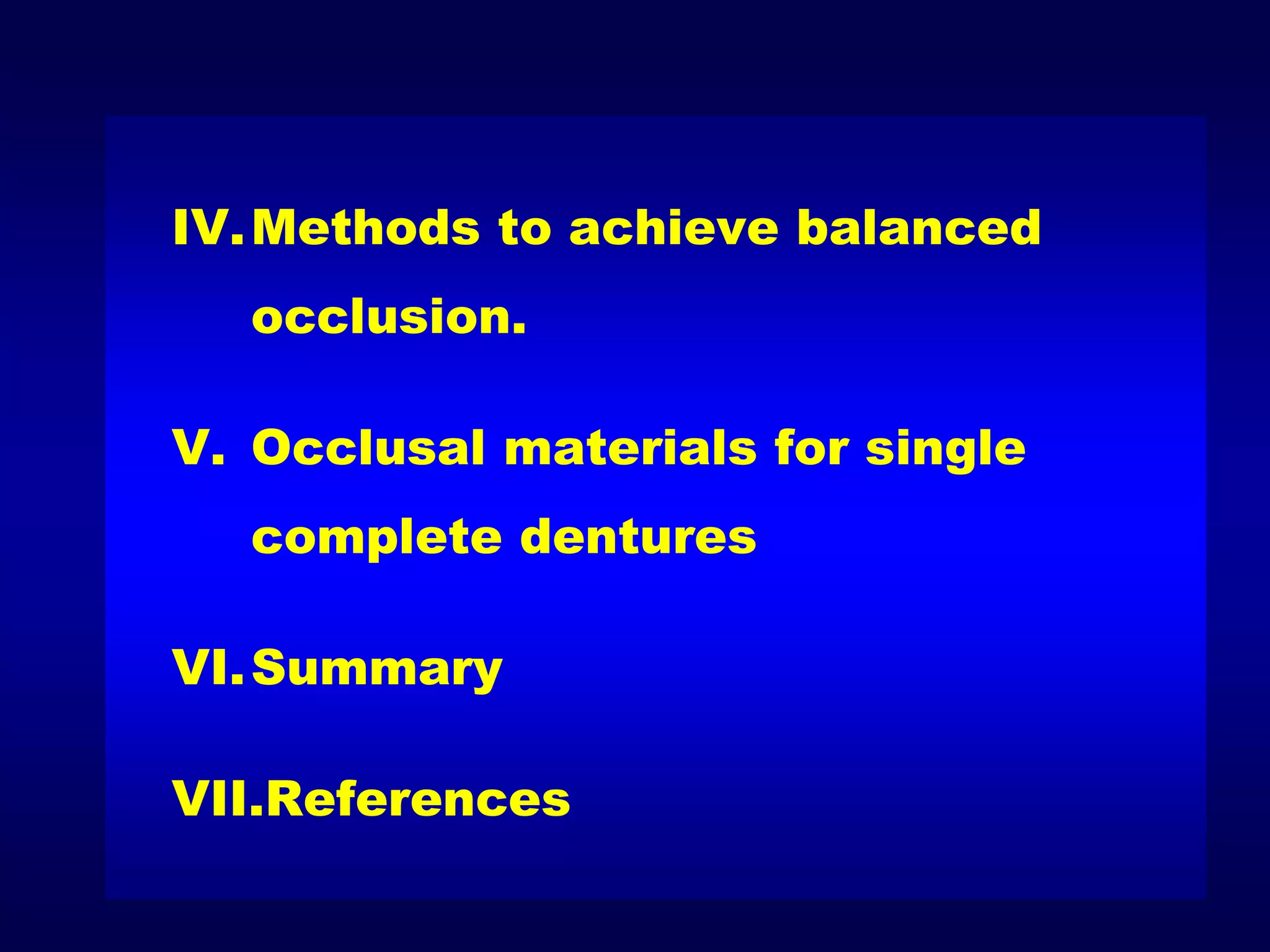 IV. Methods to achieve balanced occlusion.

V. Occlusal materials for single complete dentures

VI. Summary

VII. References